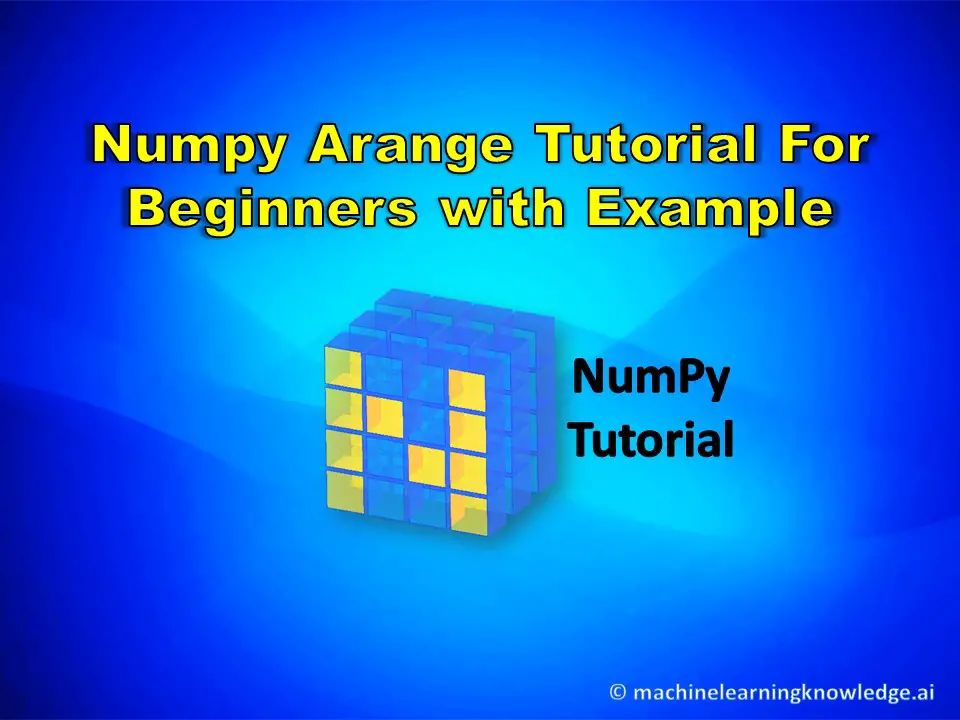 Numpy Arange Tutorial For Beginners with Example

NumPy Tutorial

© machinelearningknowledge.ai